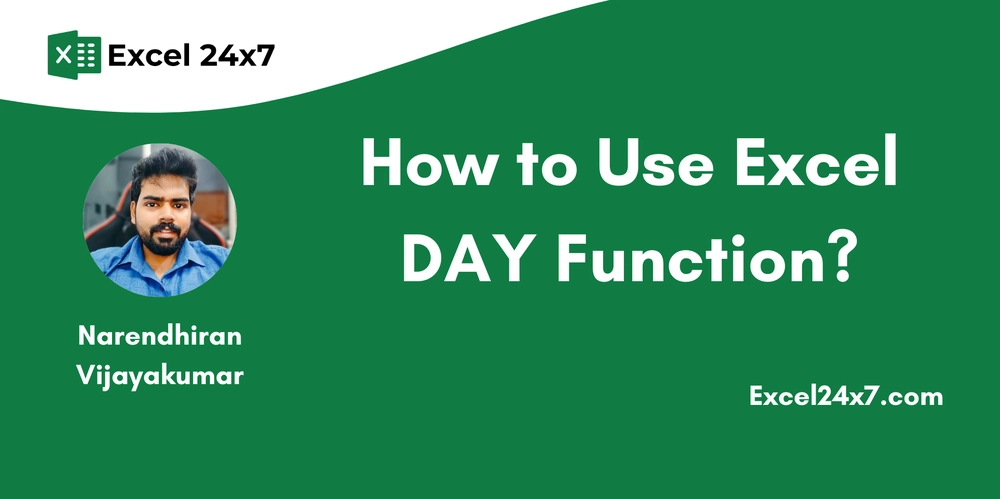 Excel 24x7

How to Use Excel DAY Function?

Narendhiran Vijayakumar

Excel24x7.com